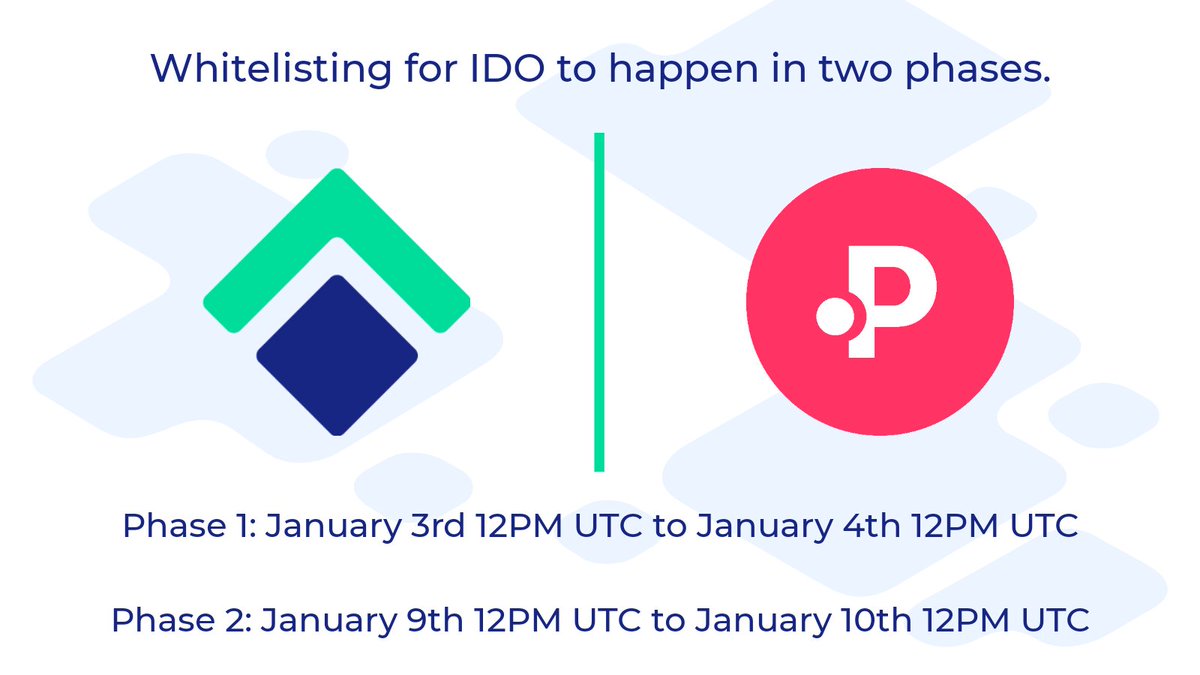 Whitelisting for IDO to happen in two phases.

P

Phase 1: January 3rd 12PM UTC to January 4th 12PM UTC

Phase 2: January 9th 12PM UTC to January 10th 12PM UTC